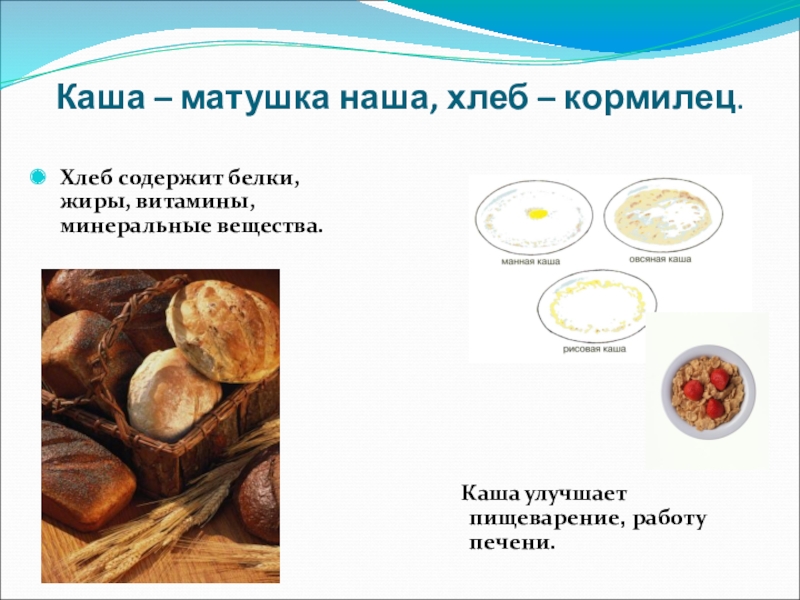 Каша – матушка наша, хлеб – кормилец.

Хлеб содержит белки, жиры, витамины, минеральные вещества.

манная каша

овсяная каша

рисовая каша

Каша улучшает пищеварение, работу печени.